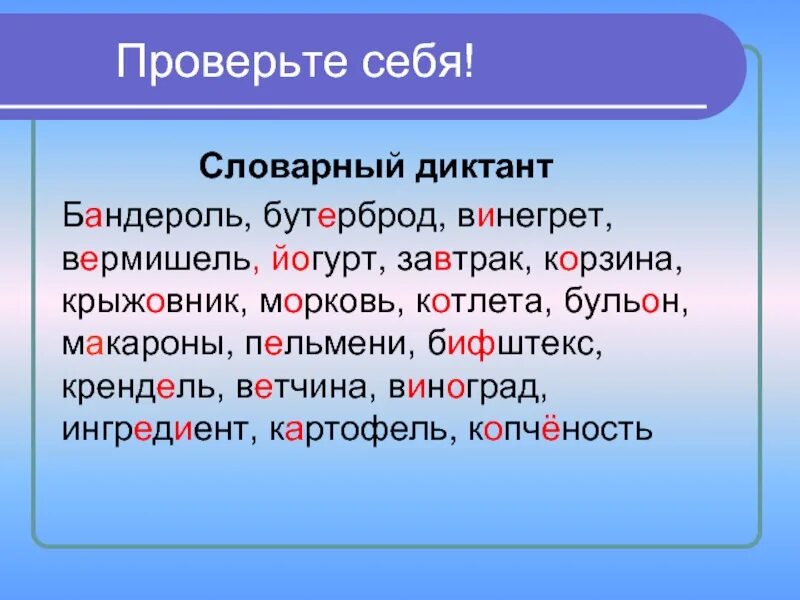 Проверьте себя!

Словарный диктант

Бандероль, бутерброд, винегрет, вермишель, йогурт, завтрак, корзина, крыжовник, морковь, котлета, бульон, макароны, пельмени, бифштекс, крендель, ветчина, виноград, ингредиент, картофель, копчёность